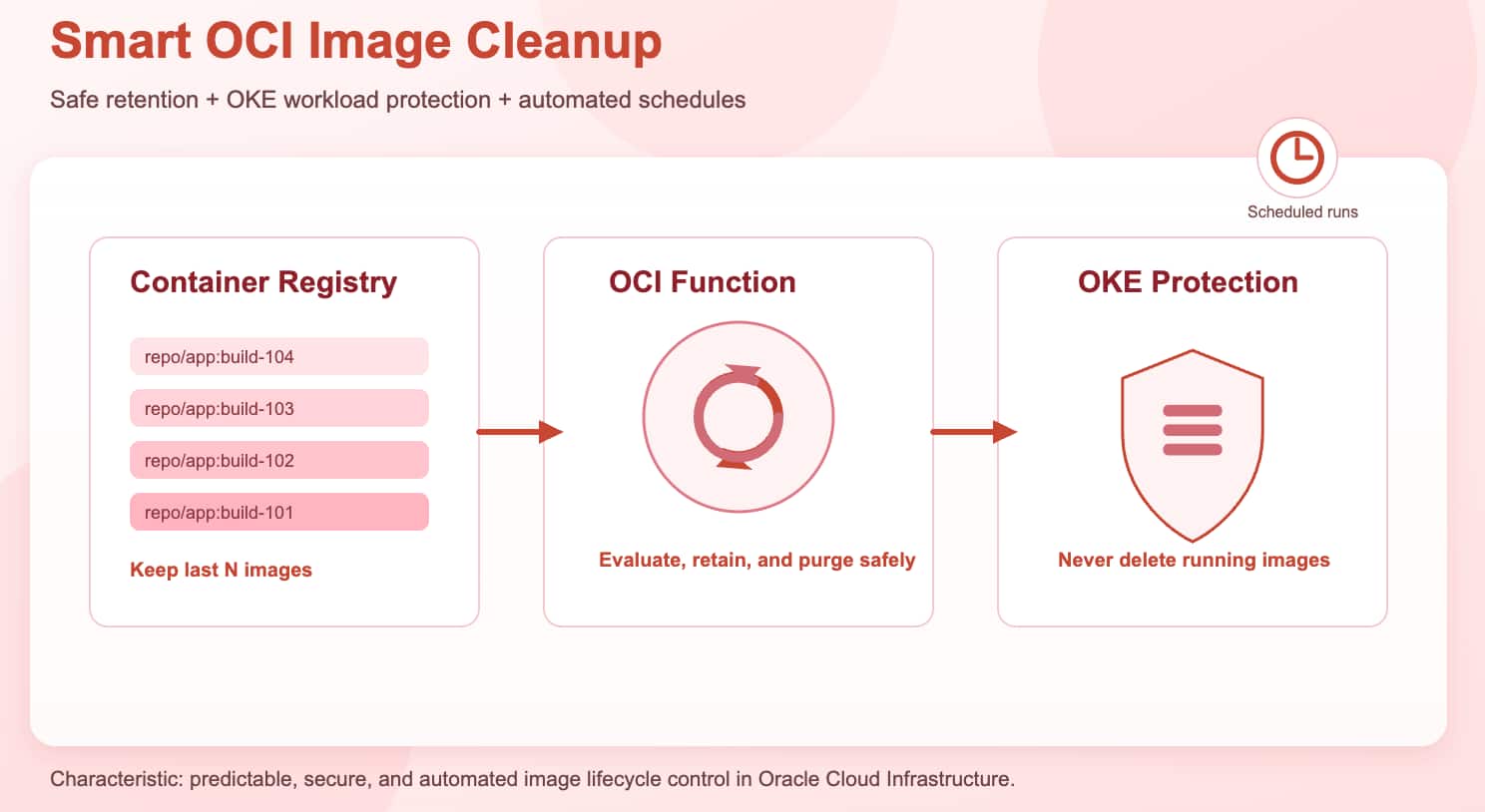 Smart OCI Image Cleanup

Safe retention + OKE workload protection + automated schedules

Scheduled runs

Container Registry

repo/app:build-104

repo/app:build-103

repo/app:build-102

repo/app:build-101

Keep last N images

OCI Function

Evaluate, retain, and purge safely

OKE Protection

Never delete running images

Characteristic: predictable, secure, and automated image lifecycle control in Oracle Cloud Infrastructure.